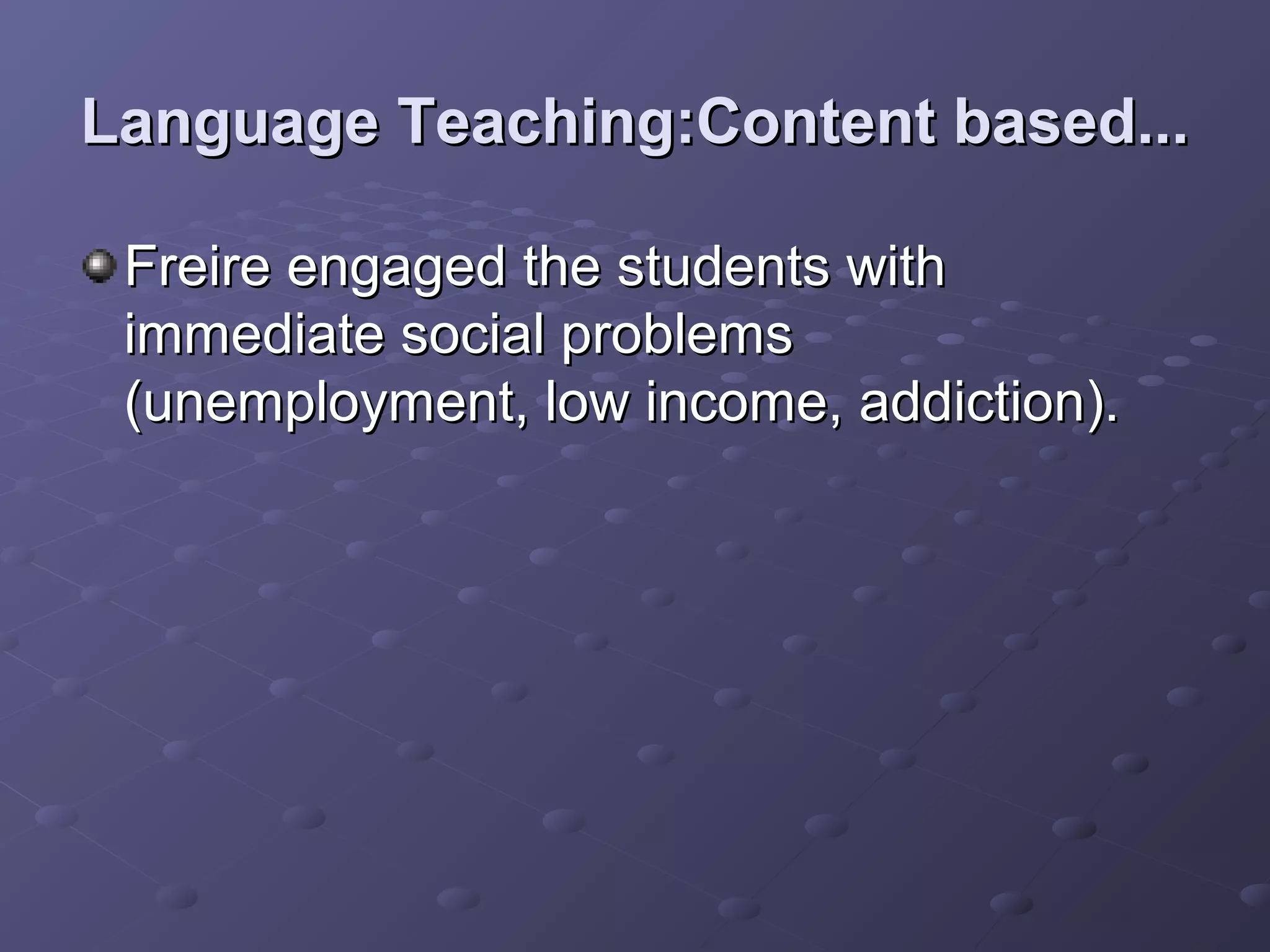 Language Teaching:Content based...

Freire engaged the students with immediate social problems (unemployment, low income, addiction).